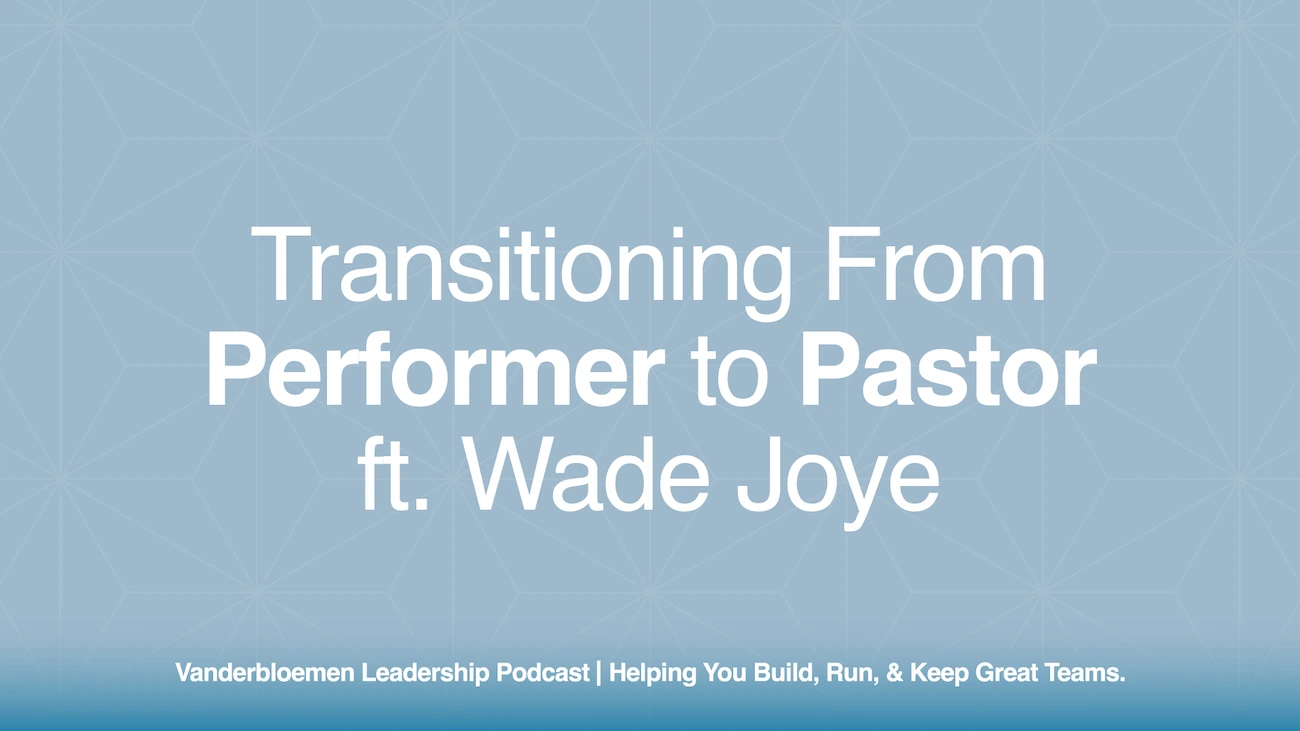 Transitioning From
Performer to Pastor
ft. Wade Joye

Vanderbloemen Leadership Podcast | Helping You Build, Run, & Keep Great Teams.